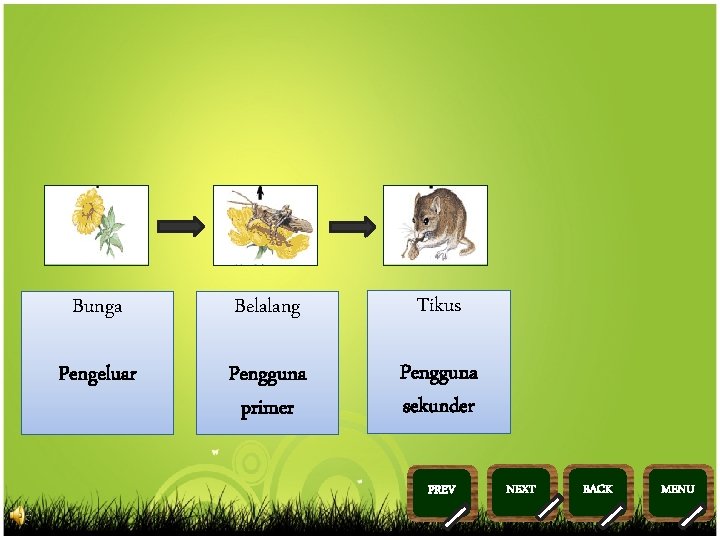 Bunga

Pengeluar

Belalang

Pengguna primer

Tikus

Pengguna sekunder

PREV

NEXT

BACK

MENU